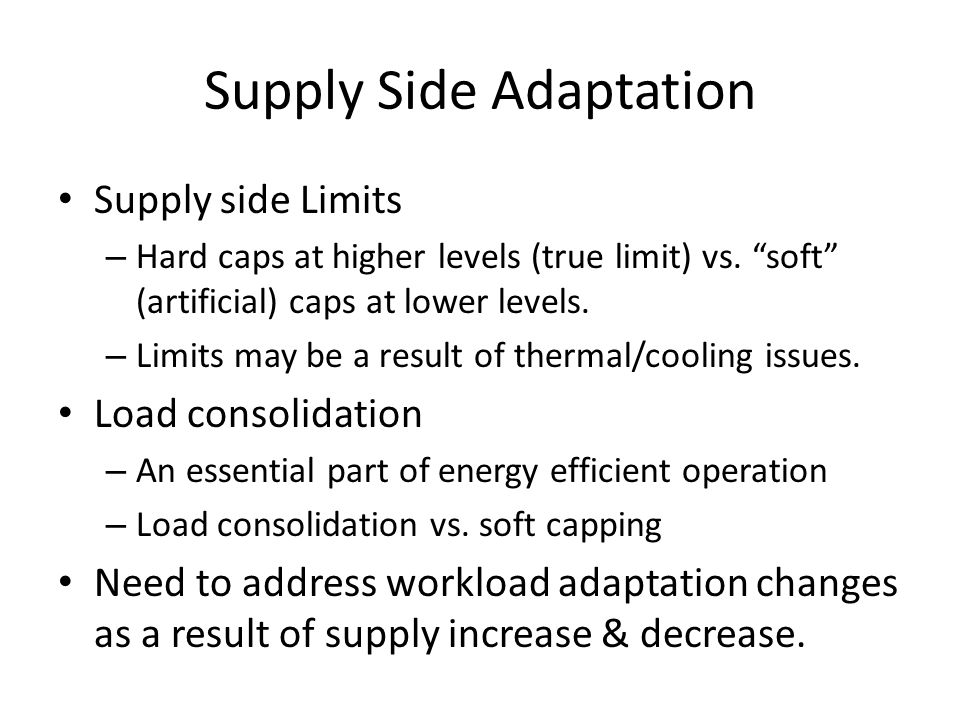 Supply Side Adaptation

• Supply side Limits
– Hard caps at higher levels (true limit) vs. “soft” (artificial) caps at lower levels.
– Limits may be a result of thermal/cooling issues.

• Load consolidation
– An essential part of energy efficient operation
– Load consolidation vs. soft capping

• Need to address workload adaptation changes as a result of supply increase & decrease.